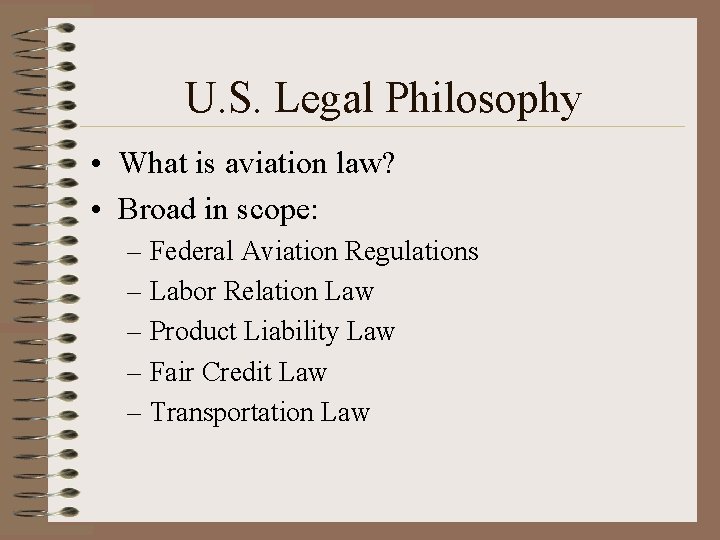 U.S. Legal Philosophy

• What is aviation law?
• Broad in scope:
– Federal Aviation Regulations
– Labor Relation Law
– Product Liability Law
– Fair Credit Law
– Transportation Law